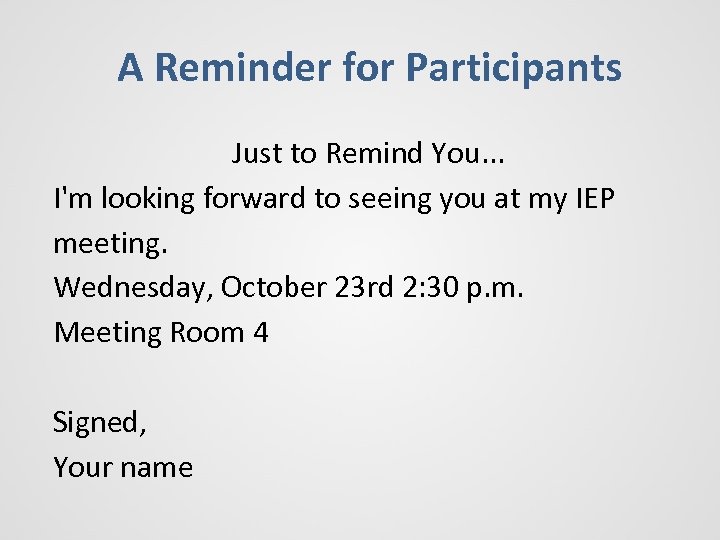 A Reminder for Participants

Just to Remind You...
I'm looking forward to seeing you at my IEP meeting.
Wednesday, October 23rd 2:30 p.m.
Meeting Room 4

Signed,
Your name